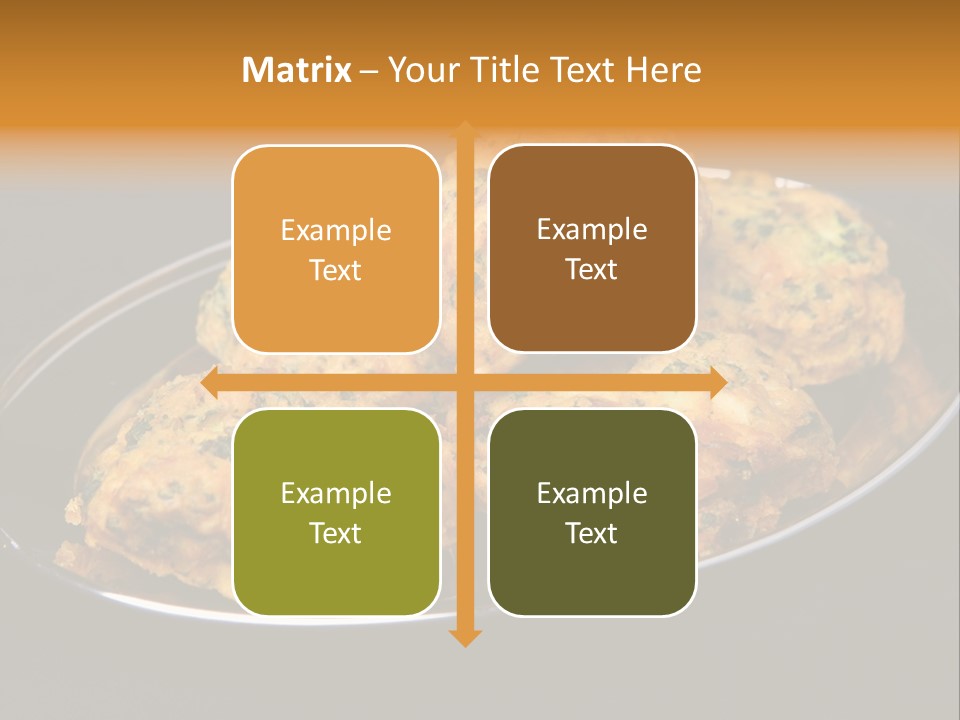 Matrix – Your Title Text Here

Example Text

Example Text

Example Text

Example Text